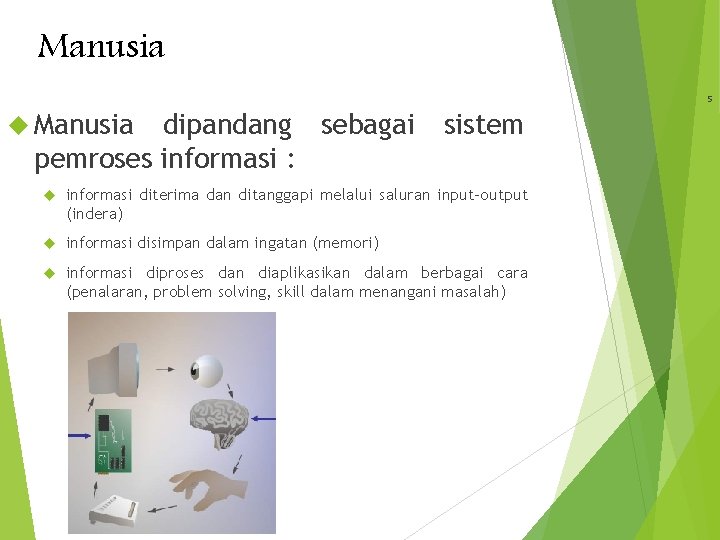 Manusia

5

Manusia dipandang sebagai sistem pemroses informasi :

informasi diterima dan ditanggapi melalui saluran input-output (indera)

informasi disimpan dalam ingatan (memori)

informasi diproses dan diaplikasikan dalam berbagai cara (penalaran, problem solving, skill dalam menangani masalah)